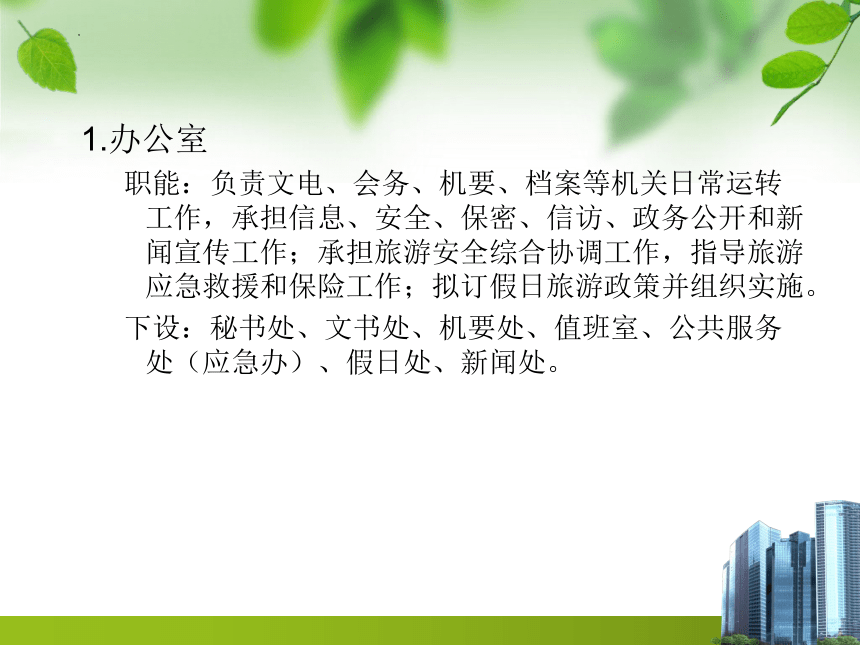 1.办公室

职能：负责文电、会务、机要、档案等机关日常运转工作，承担信息、安全、保密、信访、政务公开和新闻宣传工作；承担旅游安全综合协调工作，指导旅游应急救援和保险工作；拟订假日旅游政策并组织实施。

下设：秘书处、文书处、机要处、值班室、公共服务处（应急办）、假日处、新闻处。